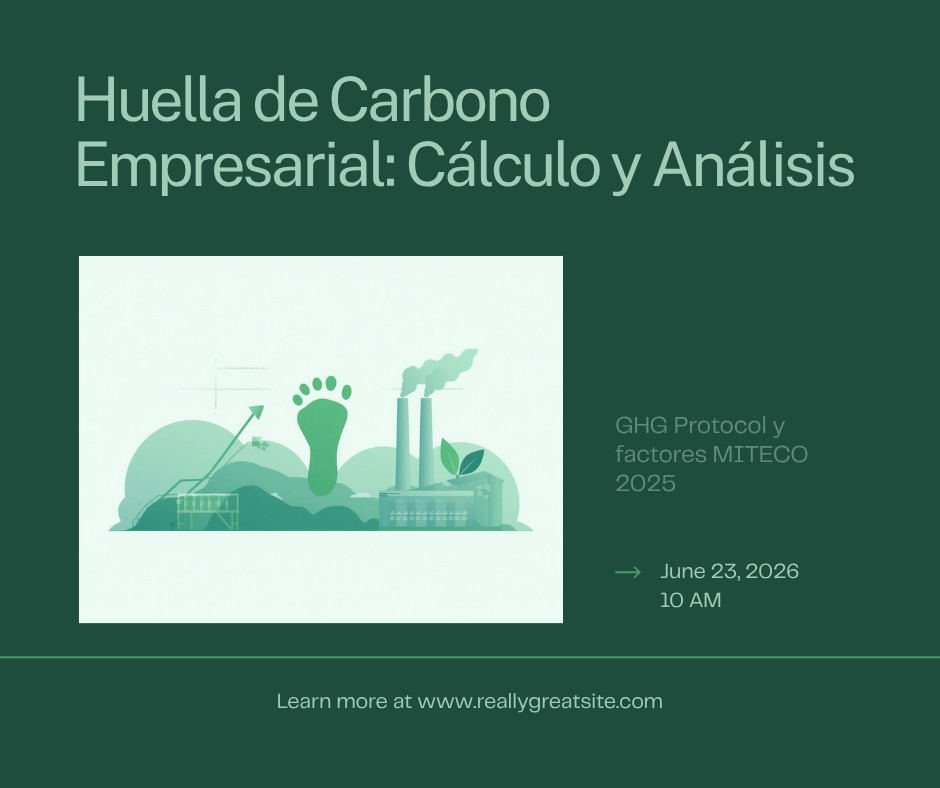 Huella de Carbono Empresarial: Cálculo y Análisis

GHG Protocol y factores MITECO 2025

→ June 23, 2026
10 AM

Learn more at www.reallygreatsite.com